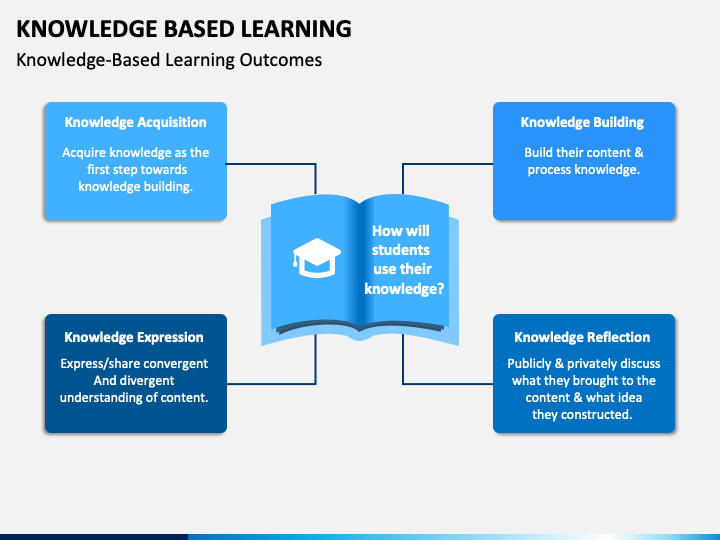 KNOWLEDGE BASED LEARNING

Knowledge-Based Learning Outcomes

Knowledge Acquisition

Acquire knowledge as the first step towards knowledge building.

Knowledge Building

Build their content & process knowledge.

How will students use their knowledge?

Knowledge Expression

Express/share convergent And divergent understanding of content.

Knowledge Reflection

Publicly & privately discuss what they brought to the content & what idea they constructed.